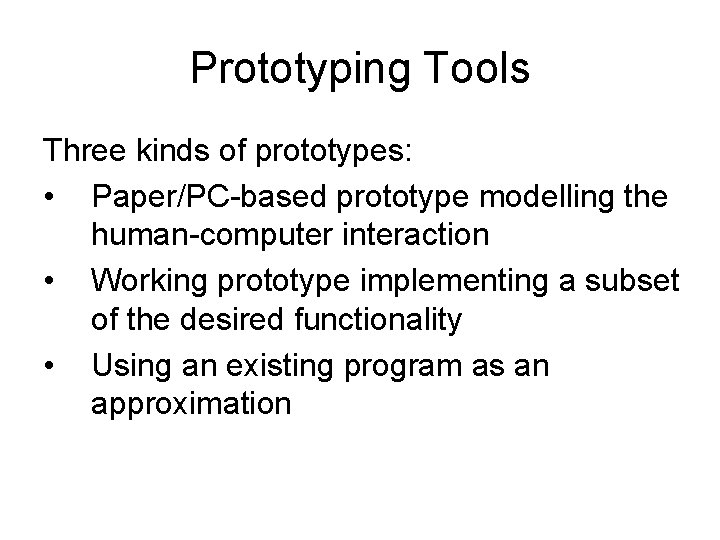 Prototyping Tools

Three kinds of prototypes:

• Paper/PC-based prototype modelling the human-computer interaction
• Working prototype implementing a subset of the desired functionality
• Using an existing program as an approximation